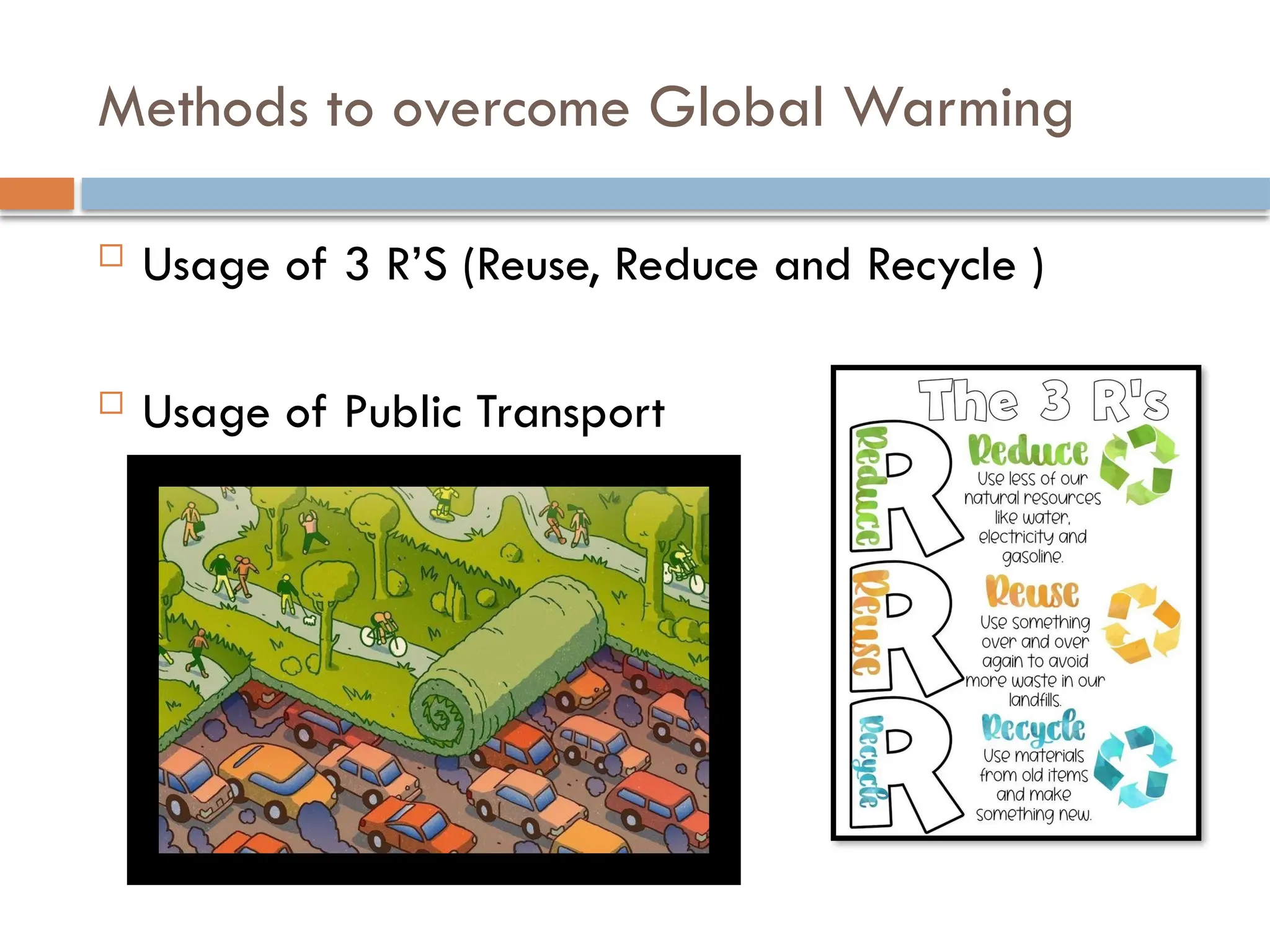 Methods to overcome Global Warming

□ Usage of 3 R'S (Reuse, Reduce and Recycle )

□ Usage of Public Transport

The 3 R's

Reduce
R
Reduce
Use less of our natural resources like water, electricity and gasoline.

Reuse
R
Reuse
Use something over and over again to avoid more waste in our landfills.

Recycle
R
Recycle
Use materials from old items and make something new.